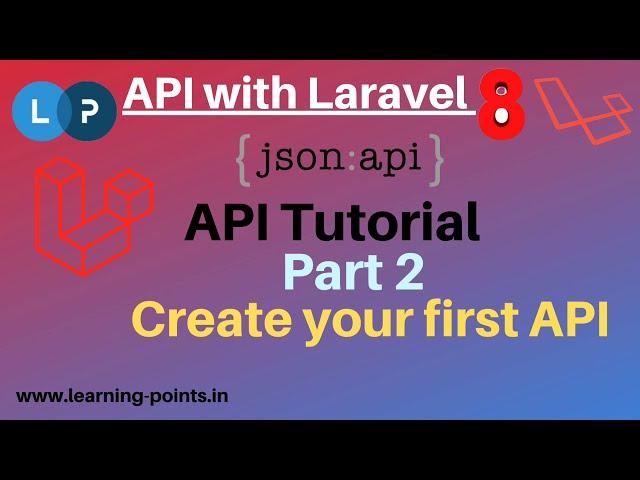 L P

API with Laravel 8

{json:api}

API Tutorial
Part 2
Create your first API

www.learning-points.in